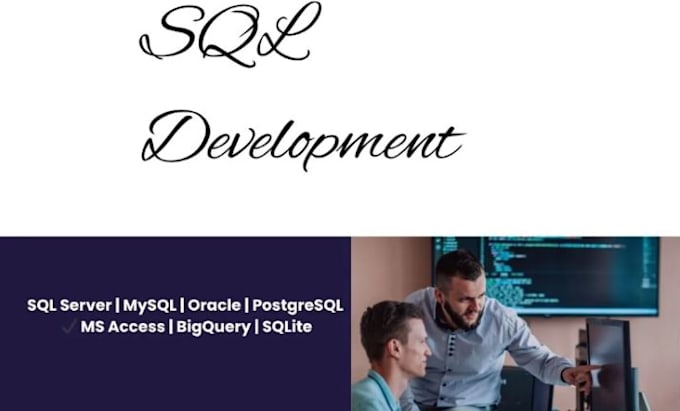 SQL

Development

SQL Server | MySQL | Oracle | PostgreSQL
✓ MS Access | BigQuery | SQLite